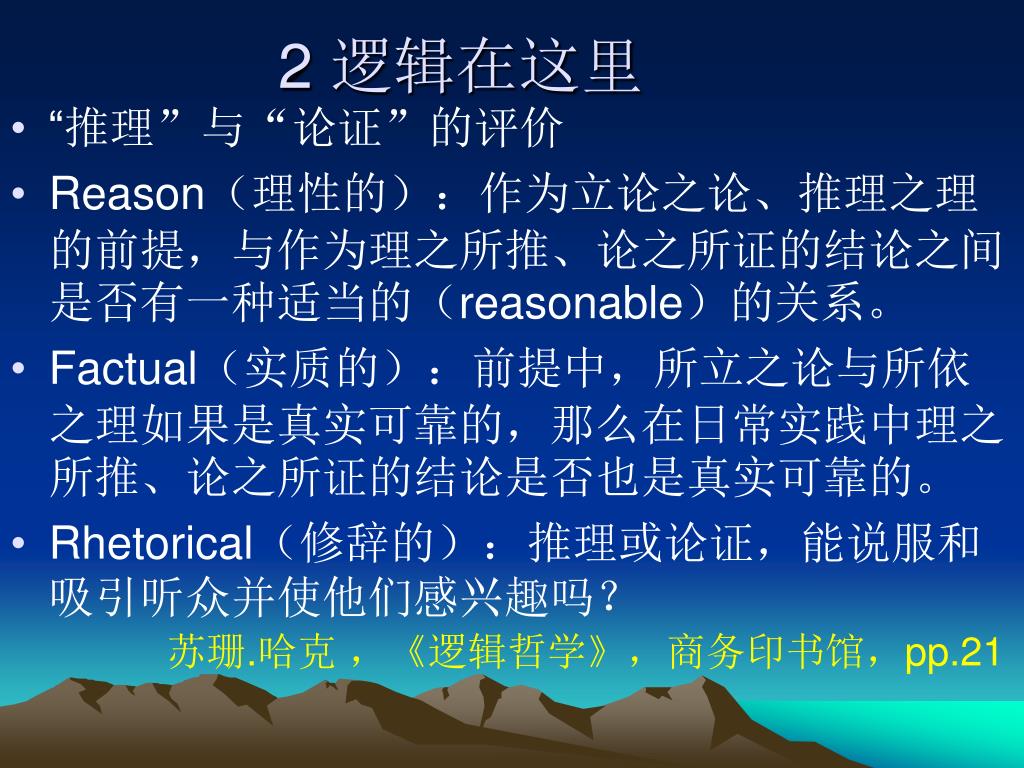 2 逻辑在这里

• “推理”与“论证”的评价
• Reason（理性的）：作为立论之论、推理之理的前提，与作为理之所推、论之所证的结论之间是否有一种适当的（reasonable）的关系。
• Factual（实质的）：前提中，所立之论与所依之理如果是真实可靠的，那么在日常实践中理之所推、论之所证的结论是否也是真实可靠的。
• Rhetorical（修辞的）：推理或论证，能说服和吸引听众并使他们感兴趣吗？

苏珊.哈克，《逻辑哲学》，商务印书馆，pp.21